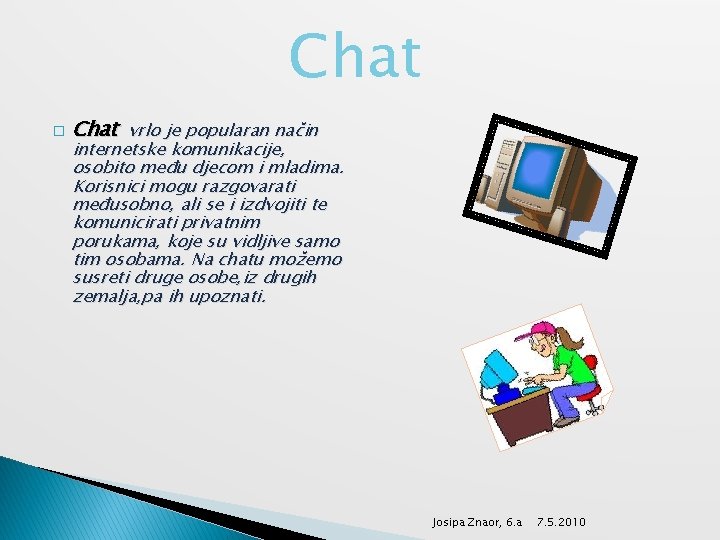 Chat

Chat vrlo je popularan način internetske komunikacije, osobito među djecom i mladima. Korisnici mogu razgovarati međusobno, ali se i izdvojiti te komunicirati privatnim porukama, koje su vidljive samo tim osobama. Na chatu možemo susreti druge osobe,iz drugih zemalja,pa ih upoznati.

Josipa Znaor, 6.a 7.5.2010